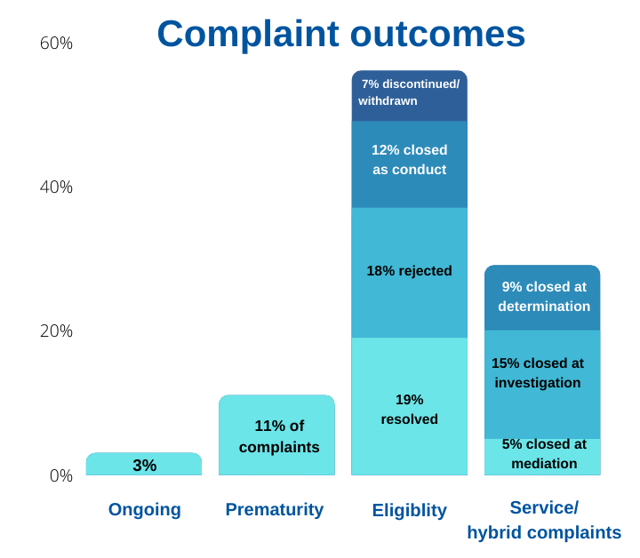 Complaint outcomes

60%

40%

20%

0%

3%

11% of complaints

7% discontinued/ withdrawn

12% closed as conduct

18% rejected

19% resolved

9% closed at determination

15% closed at investigation

5% closed at mediation

Ongoing

Prematurity

Eligiblity

Service/ hybrid complaints